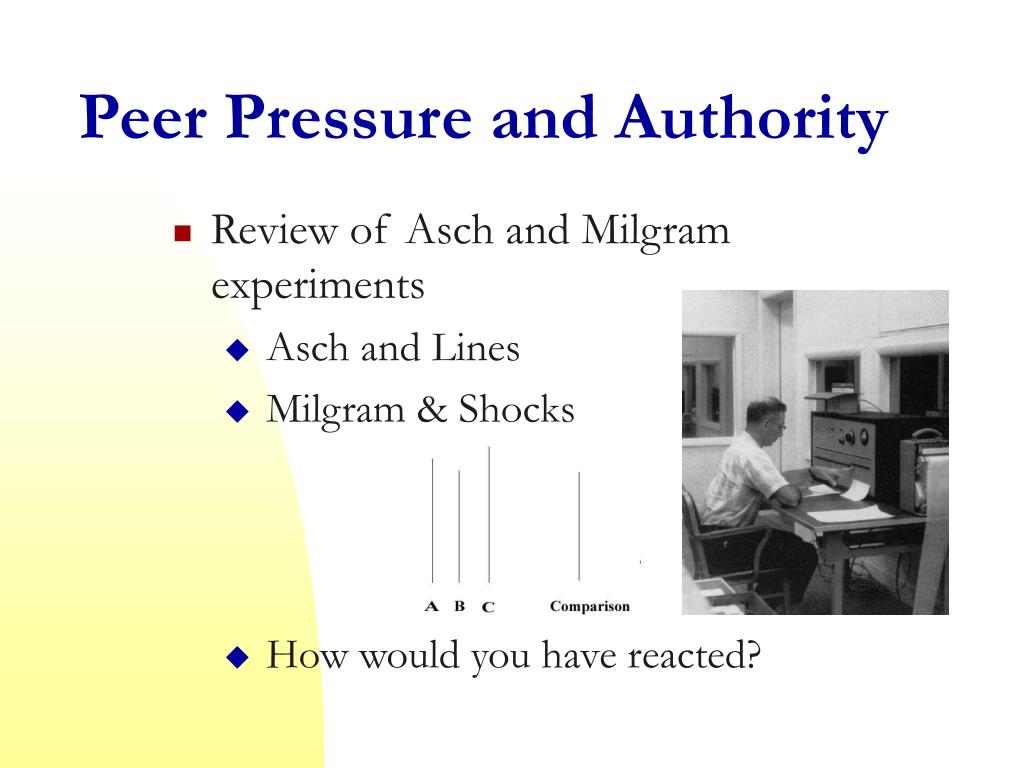 Peer Pressure and Authority

Review of Asch and Milgram experiments

Asch and Lines

Milgram & Shocks

A B C Comparison

How would you have reacted?